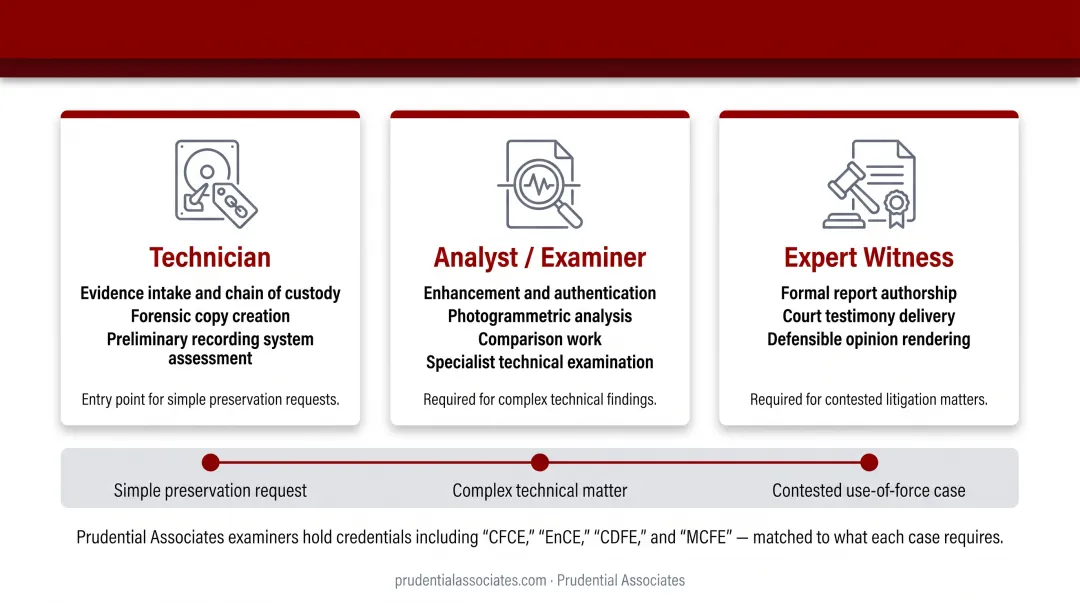 Technician

Evidence intake and chain of custody
Forensic copy creation
Preliminary recording system assessment

Entry point for simple preservation requests.

Analyst / Examiner

Enhancement and authentication
Photogrammetric analysis
Comparison work
Specialist technical examination

Required for complex technical findings.

Expert Witness

Formal report authorship
Court testimony delivery
Defensible opinion rendering

Required for contested litigation matters.

Simple preservation request
Complex technical matter
Contested use-of-force case

Prudential Associates examiners hold credentials including “CFCE,” “EnCE,” “CDFE,” and “MCFE” — matched to what each case requires.

prudentialassociates.com · Prudential Associates